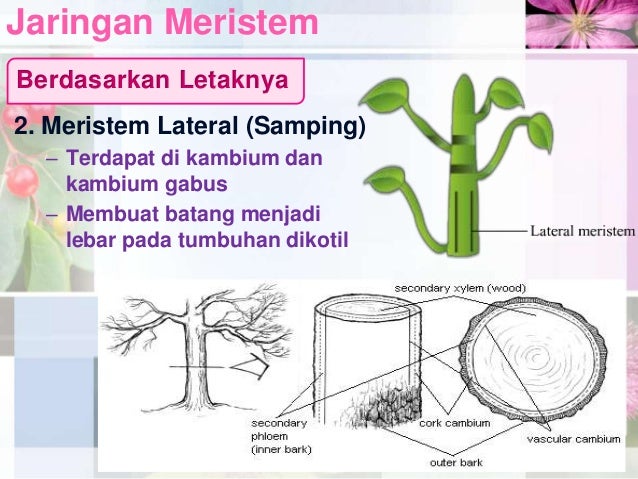 Jaringan Meristem

Berdasarkan Letaknya

2. Meristem Lateral (Samping)

– Terdapat di kambium dan kambium gabus

– Membuat batang menjadi lebar pada tumbuhan dikotil

Lateral meristem

secondary xylem (wood)

secondary phloem (inner bark)

cork cambium

vascular cambium

outer bark